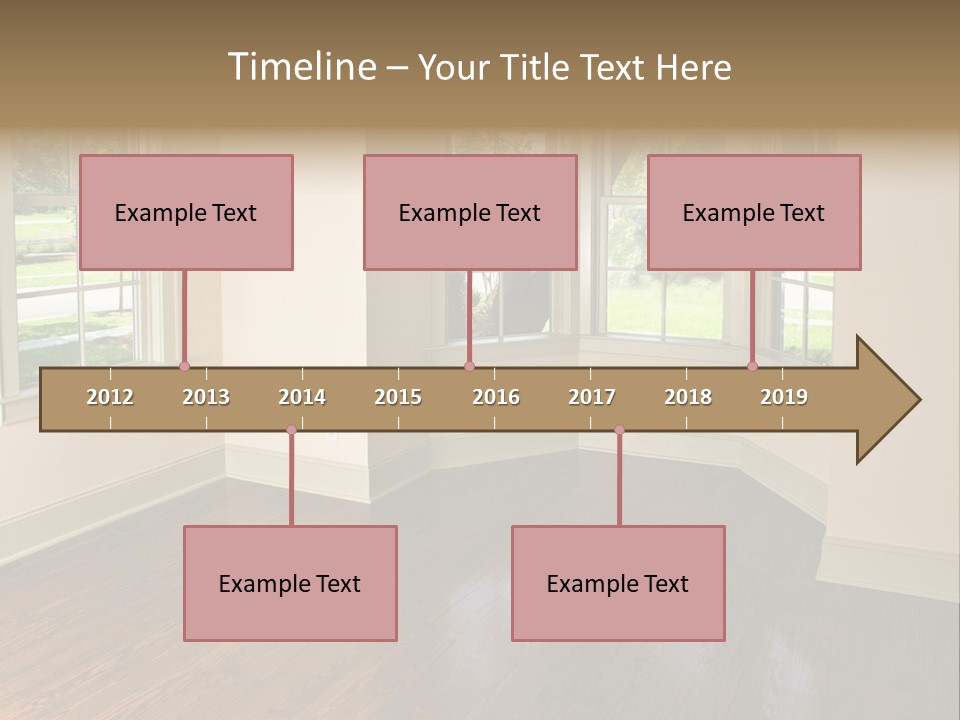 Timeline – Your Title Text Here

Example Text

Example Text

Example Text

2012 2013 2014 2015 2016 2017 2018 2019

Example Text

Example Text